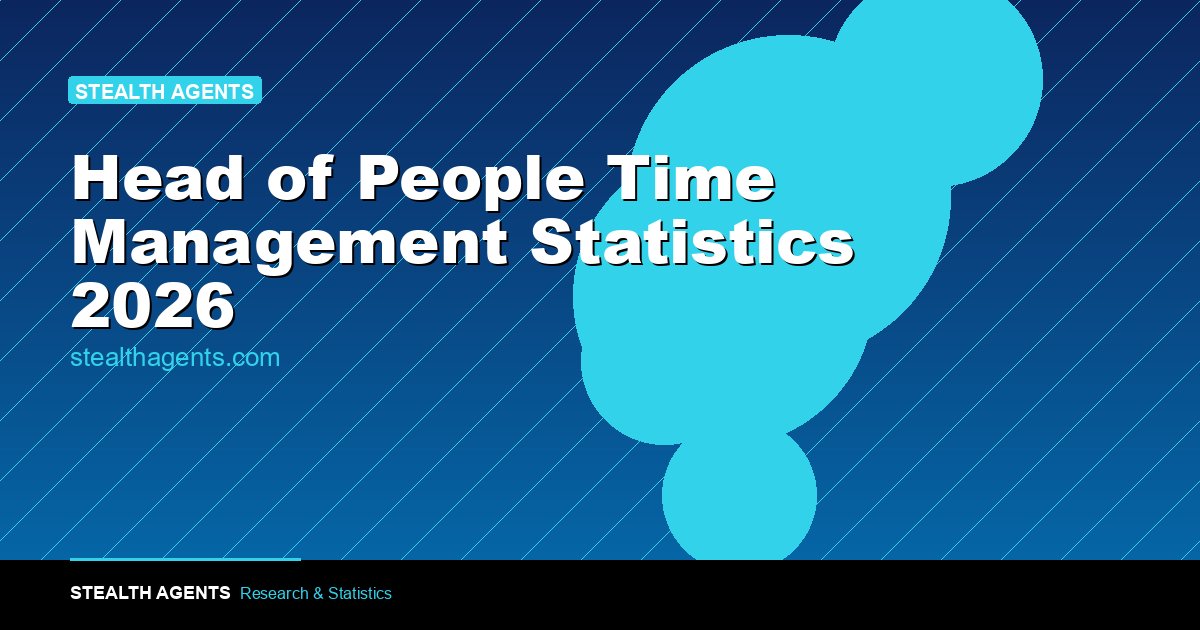 STEALTH AGENTS

Head of People Time Management Statistics 2026

stealthagents.com

STEALTH AGENTS Research & Statistics